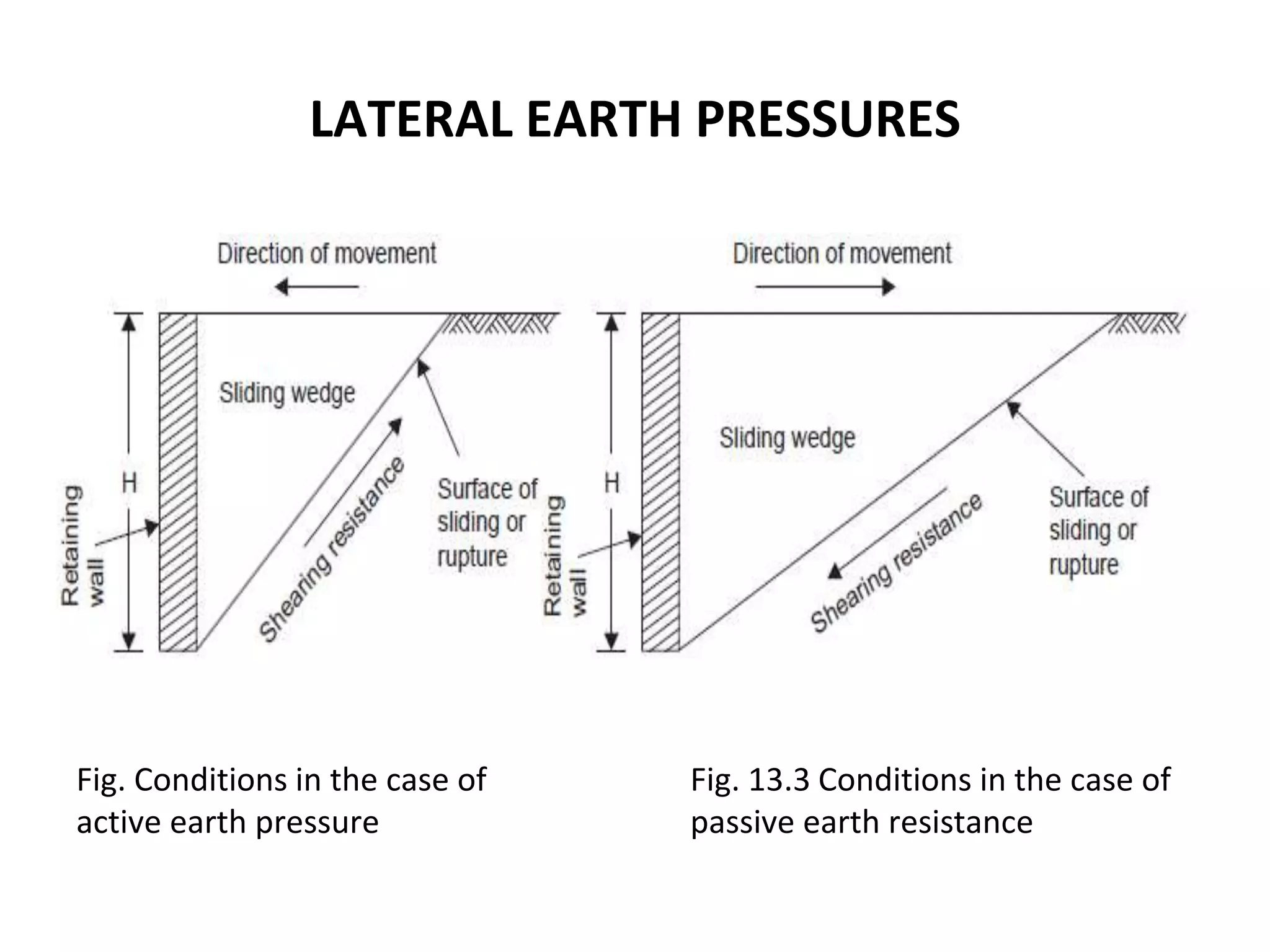 LATERAL EARTH PRESSURES

Direction of movement

Sliding wedge

H

Retaining wall

Shearing resistance

Surface of sliding or rupture

Direction of movement

Sliding wedge

H

Retaining wall

Shearing resistance

Surface of sliding or rupture

Fig. Conditions in the case of active earth pressure

Fig. 13.3 Conditions in the case of passive earth resistance